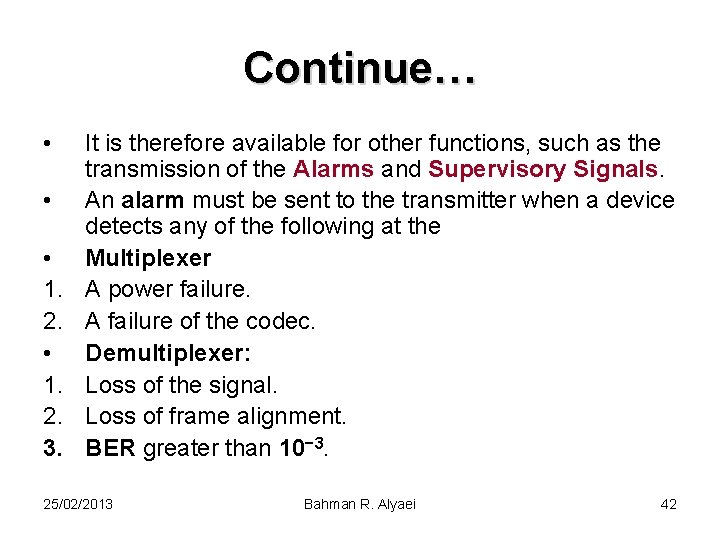 Continue…

• It is therefore available for other functions, such as the transmission of the Alarms and Supervisory Signals.
• An alarm must be sent to the transmitter when a device detects any of the following at the
• Multiplexer
1. A power failure.
2. A failure of the codec.
• Demultiplexer:
1. Loss of the signal.
2. Loss of frame alignment.
3. BER greater than $10^{-3}$.

25/02/2013 Bahman R. Alyaei 42